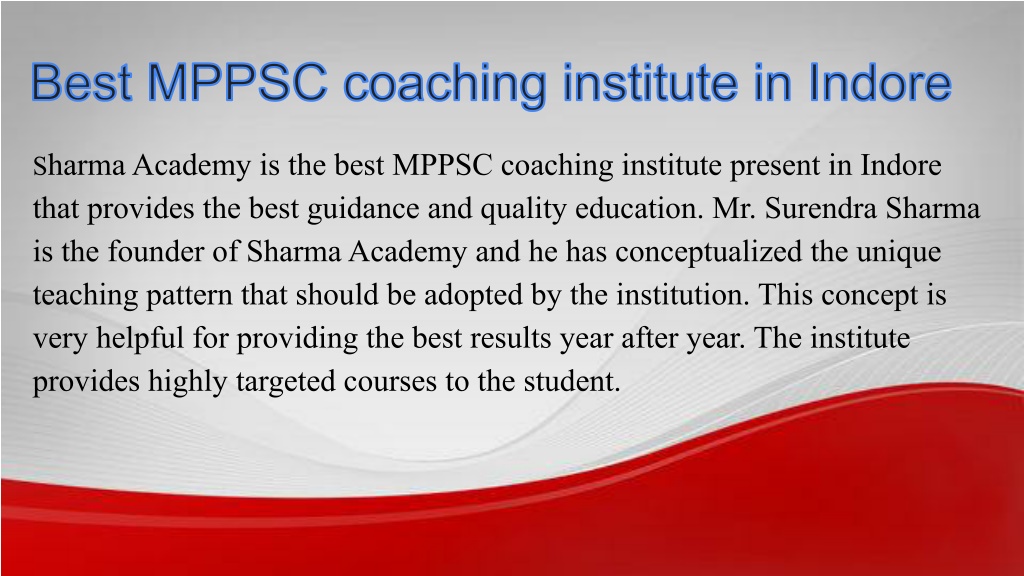 Best MPPSC coaching institute in Indore

Sharma Academy is the best MPPSC coaching institute present in Indore that provides the best guidance and quality education. Mr. Surendra Sharma is the founder of Sharma Academy and he has conceptualized the unique teaching pattern that should be adopted by the institution. This concept is very helpful for providing the best results year after year. The institute provides highly targeted courses to the student.